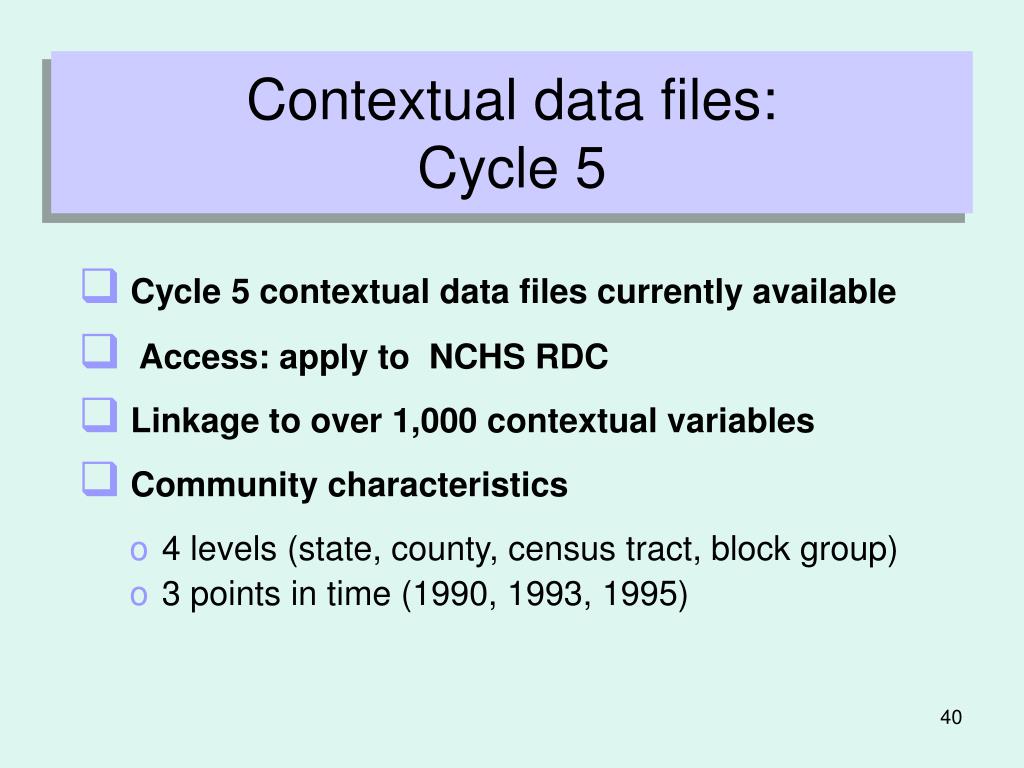 Contextual data files:
Cycle 5

Cycle 5 contextual data files currently available

Access: apply to NCHS RDC

Linkage to over 1,000 contextual variables

Community characteristics

o 4 levels (state, county, census tract, block group)
o 3 points in time (1990, 1993, 1995)

40